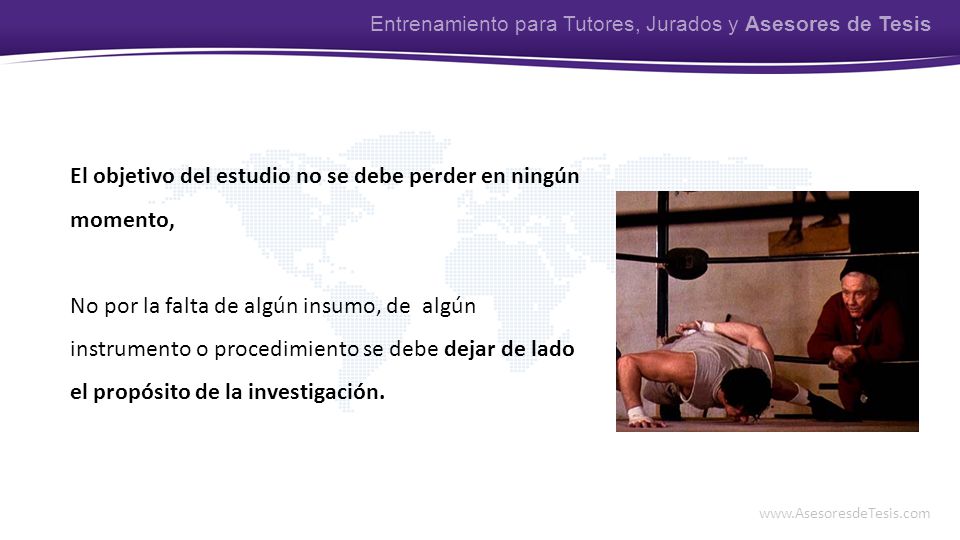 Entrenamiento para Tutores, Jurados y Asesores de Tesis

El objetivo del estudio no se debe perder en ningún momento,

No por la falta de algún insumo, de algún instrumento o procedimiento se debe dejar de lado el propósito de la investigación.

www.AsesoresdeTesis.com